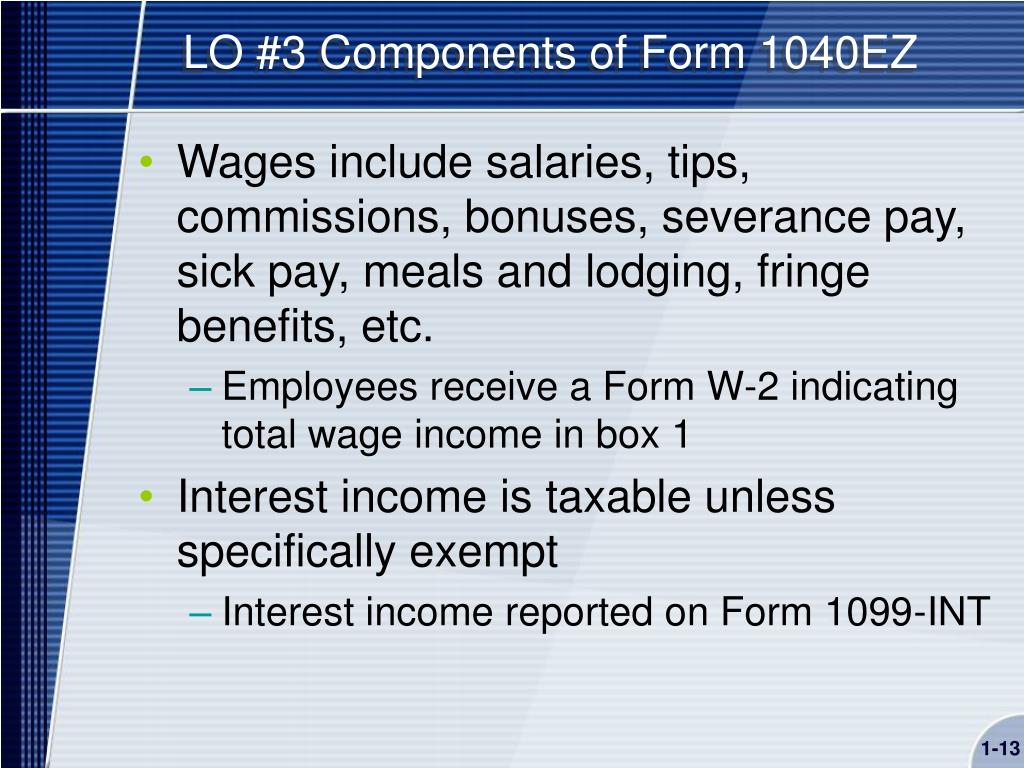 LO #3 Components of Form 1040EZ

• Wages include salaries, tips, commissions, bonuses, severance pay, sick pay, meals and lodging, fringe benefits, etc.
– Employees receive a Form W-2 indicating total wage income in box 1

• Interest income is taxable unless specifically exempt
– Interest income reported on Form 1099-INT

1-13